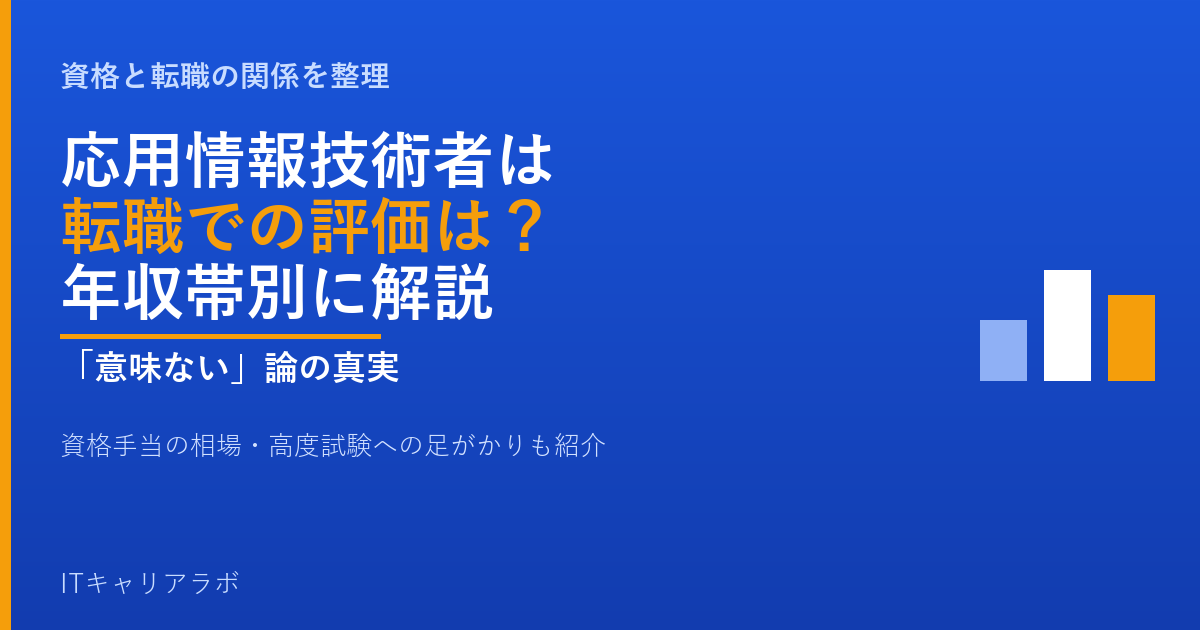 資格と転職の関係を整理

応用情報技術者は
転職での評価は？
年収帯別に解説

「意味ない」論の真実

資格手当の相場・高度試験への足がかりも紹介

ITキャリアラボ